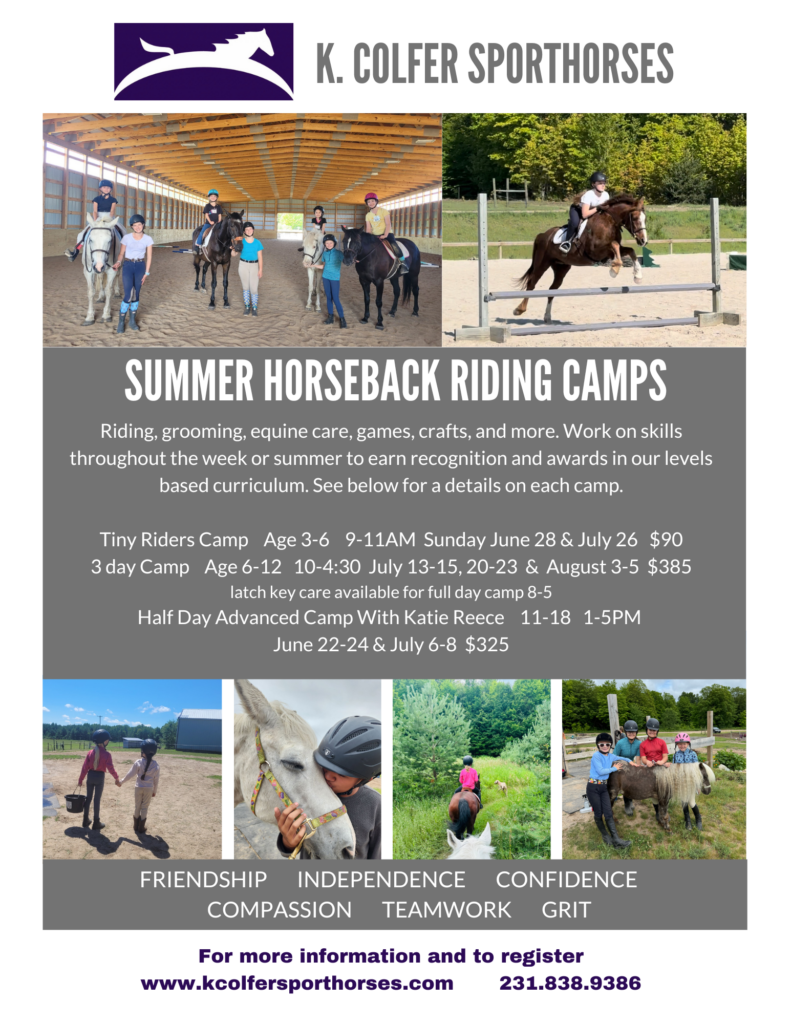 K. COLFER SPORTHORSES

SUMMER HORSEBACK RIDING CAMPS

Riding, grooming, equine care, games, crafts, and more. Work on skills throughout the week or summer to earn recognition and awards in our levels based curriculum. See below for a details on each camp.

Tiny Riders Camp Age 3-6 9-11AM Sunday June 28 & July 26 $90
3 day Camp Age 6-12 10-4:30 July 13-15, 20-23 & August 3-5 $385
latch key care available for full day camp 8-5
Half Day Advanced Camp With Katie Reece 11-18 1-5PM
June 22-24 & July 6-8 $325

FRIENDSHIP INDEPENDENCE CONFIDENCE
COMPASSION TEAMWORK GRIT

For more information and to register
www.kcolfersporthorses.com 231.838.9386